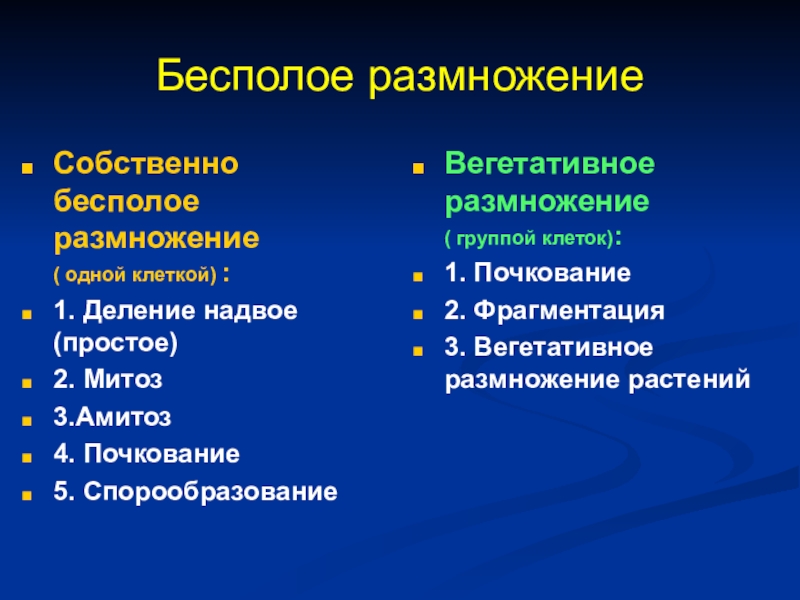 Бесполое размножение

Собственно бесполое размножение
( одной клеткой) :

1. Деление надвое (простое)

2. Митоз

3.Амитоз

4. Почкование

5. Спорообразование

Вегетативное размножение
( группой клеток):

1. Почкование

2. Фрагментация

3. Вегетативное размножение растений